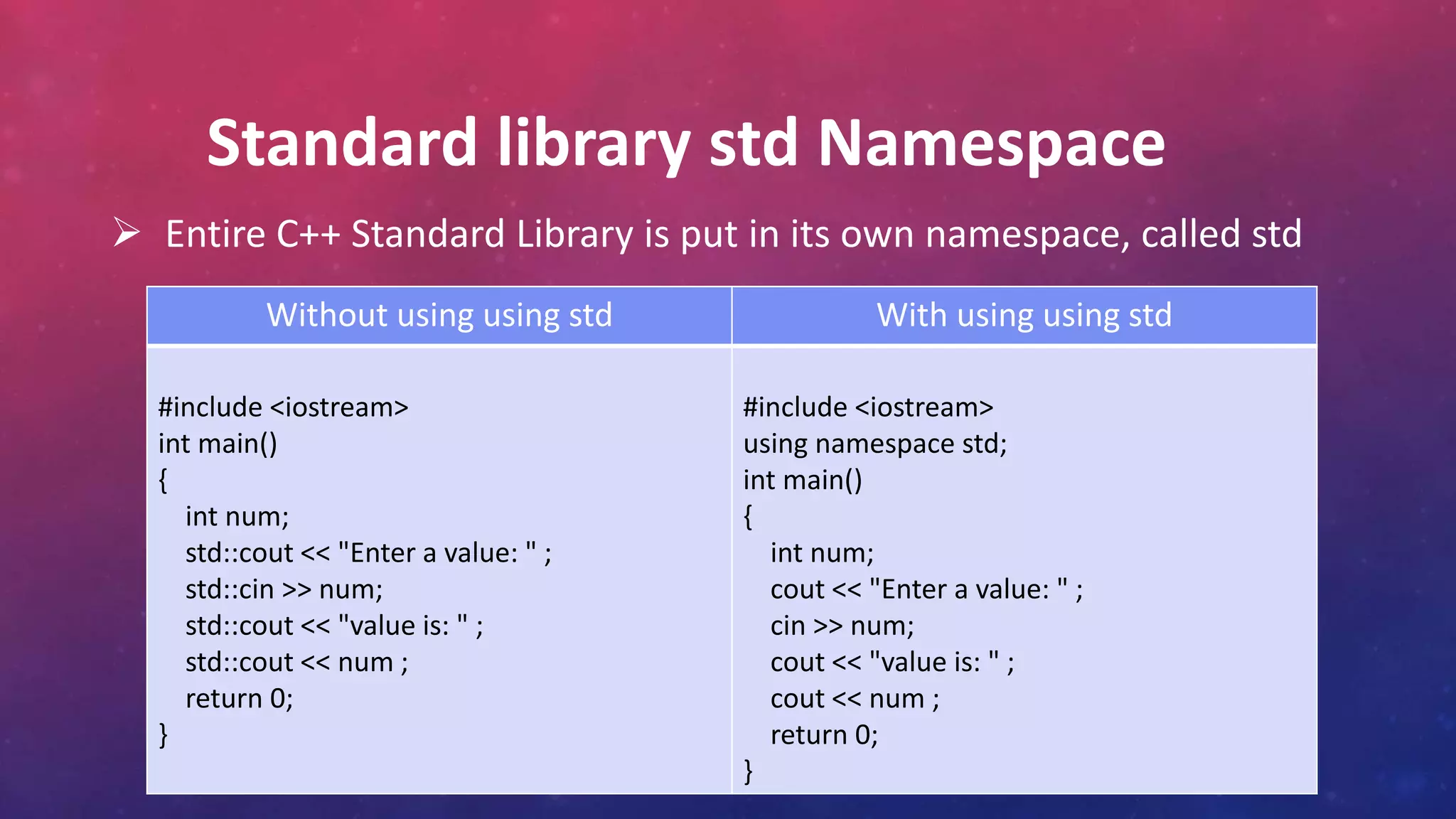 Standard library std Namespace

➢ Entire C++ Standard Library is put in its own namespace, called std

| Without using using std | With using using std |
|---|---|
| #include <iostream><br>int main()<br>{<br>int num;<br>std::cout << "Enter a value: " ;<br>std::cin >> num;<br>std::cout << "value is: " ;<br>std::cout << num ;<br>return 0;<br>} | #include <iostream><br>using namespace std;<br>int main()<br>{<br>int num;<br>cout << "Enter a value: " ;<br>cin >> num;<br>cout << "value is: " ;<br>cout << num ;<br>return 0;<br>} |